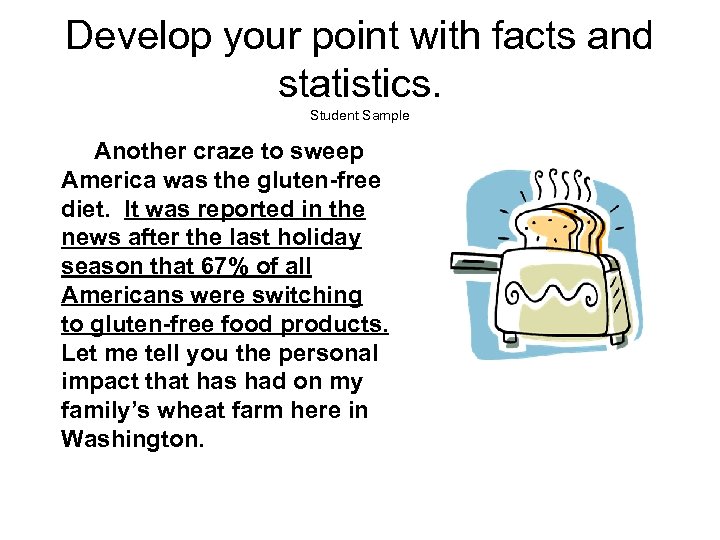 Develop your point with facts and statistics.
Student Sample

Another craze to sweep America was the gluten-free diet. It was reported in the news after the last holiday season that 67% of all Americans were switching to gluten-free food products. Let me tell you the personal impact that has had on my family's wheat farm here in Washington.